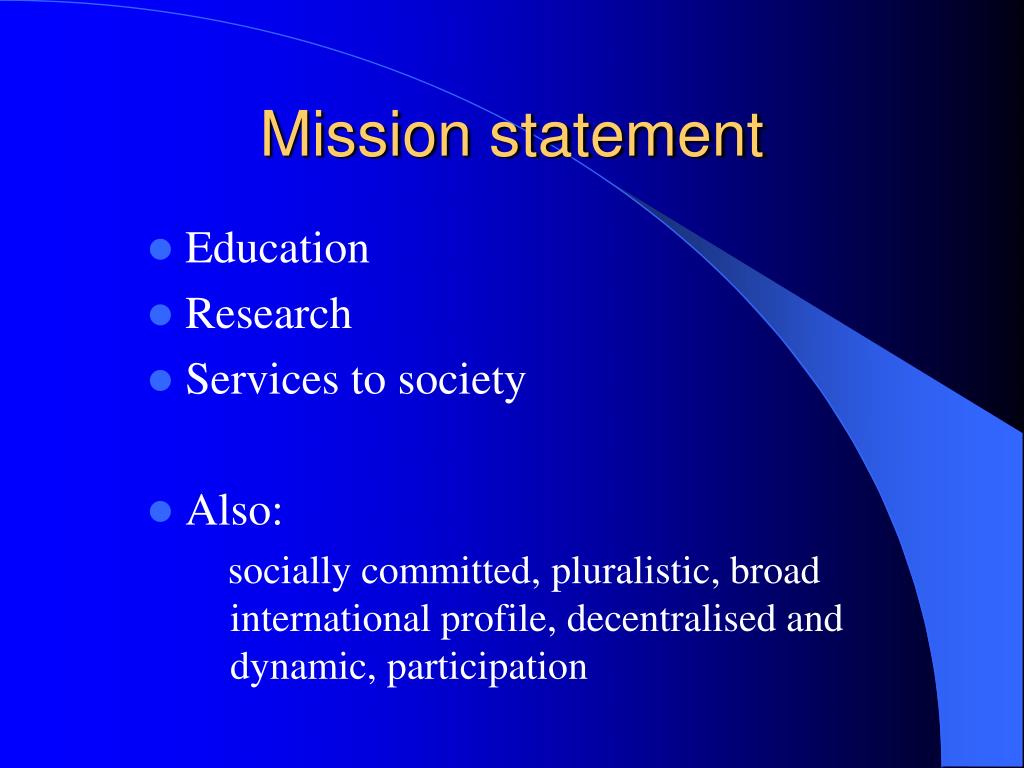 Mission statement

- Education
- Research
- Services to society

- Also:

socially committed, pluralistic, broad international profile, decentralised and dynamic, participation